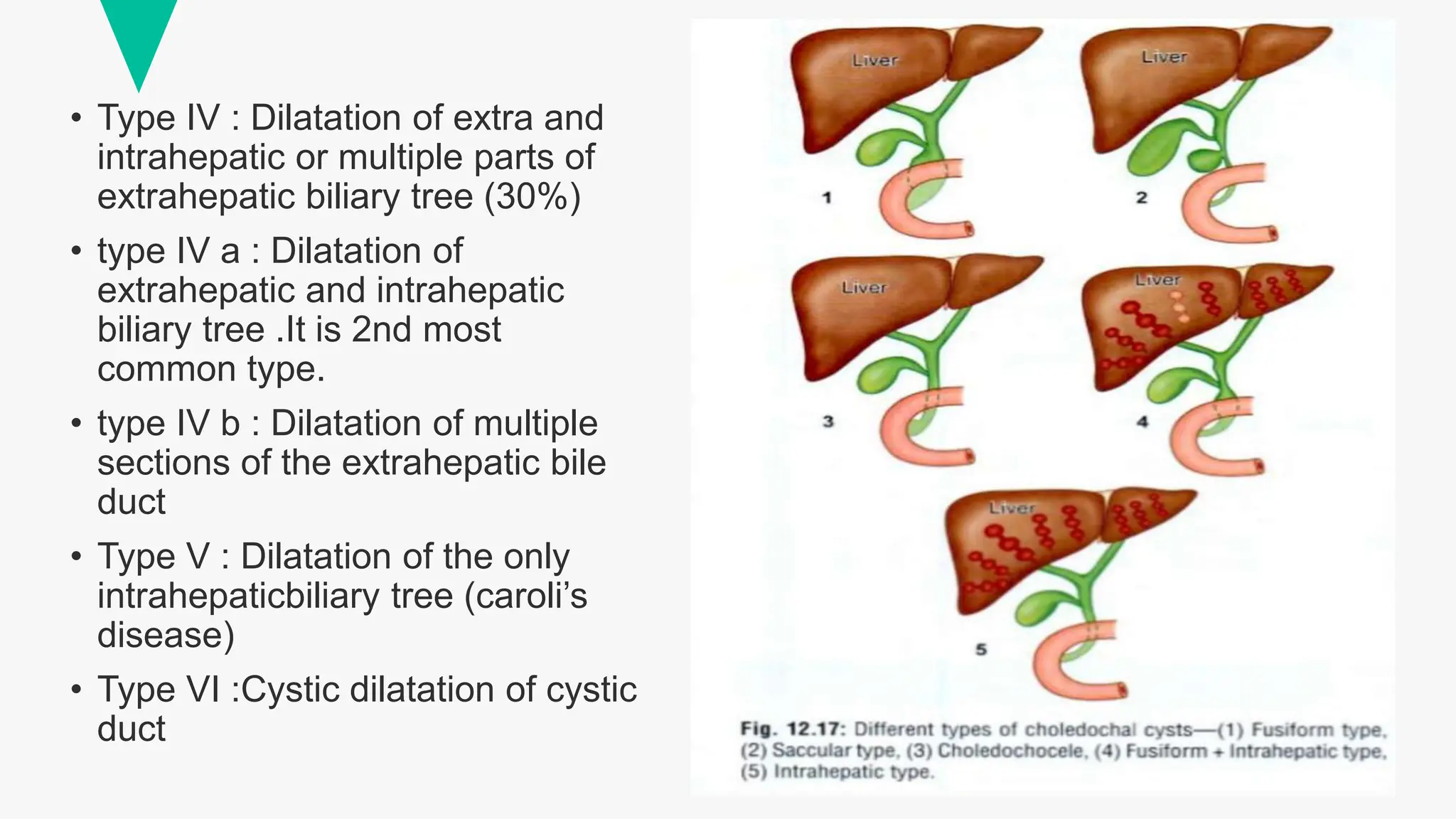 • Type IV : Dilatation of extra and intrahepatic or multiple parts of extrahepatic biliary tree (30%)

• type IV a : Dilatation of extrahepatic and intrahepatic biliary tree .It is 2nd most common type.

• type IV b : Dilatation of multiple sections of the extrahepatic bile duct

• Type V : Dilatation of the only intrahepaticbiliary tree (caroli's disease)

• Type VI :Cystic dilatation of cystic duct

Liver
1
Liver
2
Liver
3
Liver
4
Liver
5

Fig. 12.17: Different types of choledochal cysts—(1) Fusiform type, (2) Saccular type, (3) Choledochocele, (4) Fusiform + Intrahepatic type, (5) Intrahepatic type.